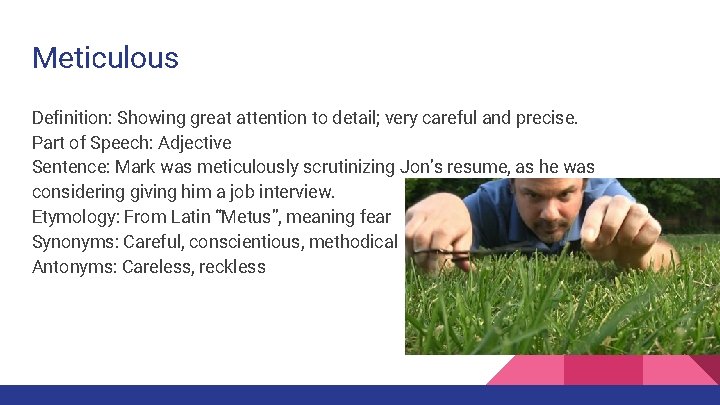 Meticulous

Definition: Showing great attention to detail; very careful and precise.
Part of Speech: Adjective
Sentence: Mark was meticulously scrutinizing Jon's resume, as he was considering giving him a job interview.
Etymology: From Latin "Metus", meaning fear
Synonyms: Careful, conscientious, methodical
Antonyms: Careless, reckless